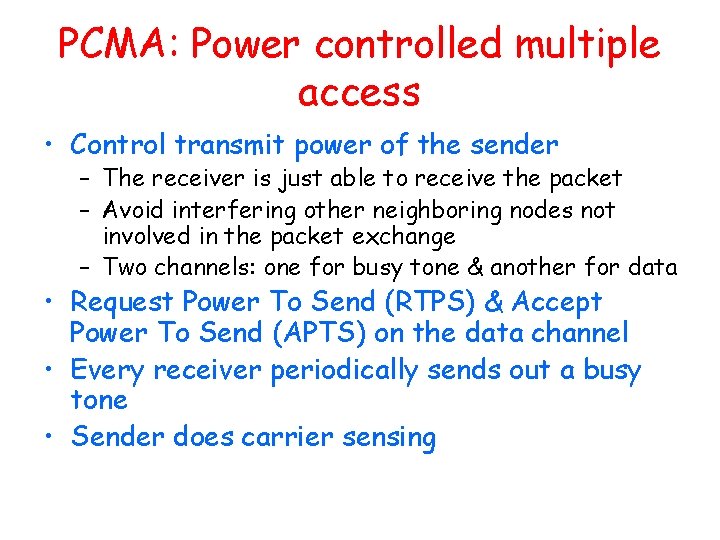 PCMA: Power controlled multiple access

• Control transmit power of the sender
  – The receiver is just able to receive the packet
  – Avoid interfering other neighboring nodes not involved in the packet exchange
  – Two channels: one for busy tone & another for data
• Request Power To Send (RTPS) & Accept Power To Send (APTS) on the data channel
• Every receiver periodically sends out a busy tone
• Sender does carrier sensing